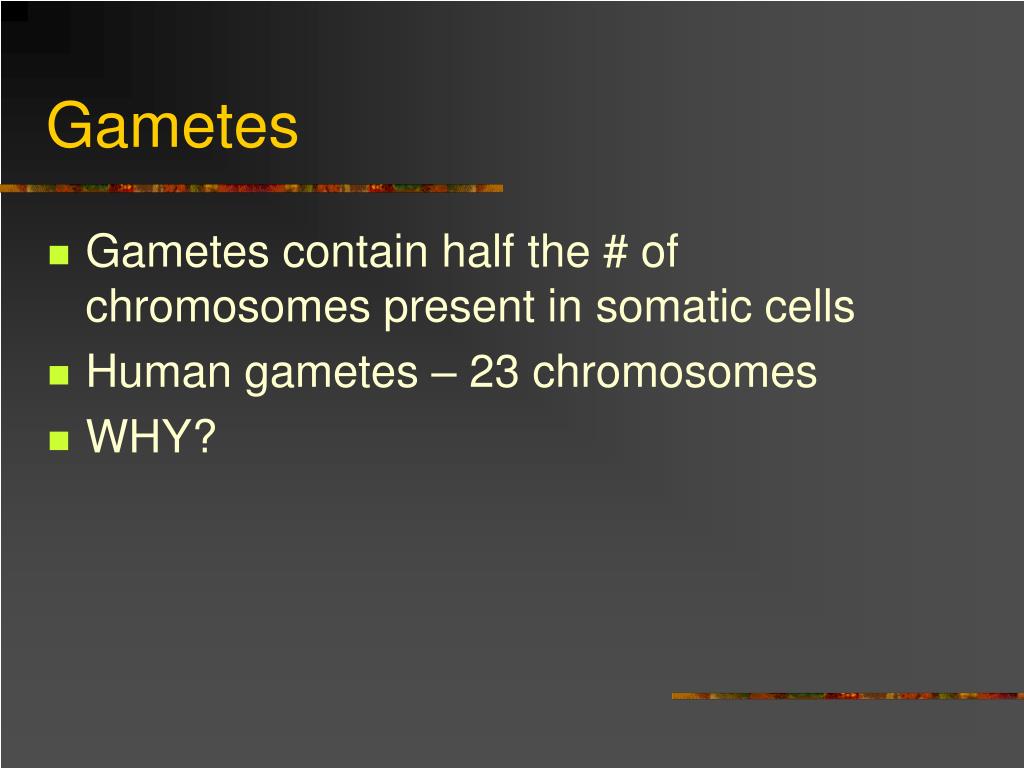 Gametes

- Gametes contain half the # of chromosomes present in somatic cells
- Human gametes – 23 chromosomes
- WHY?